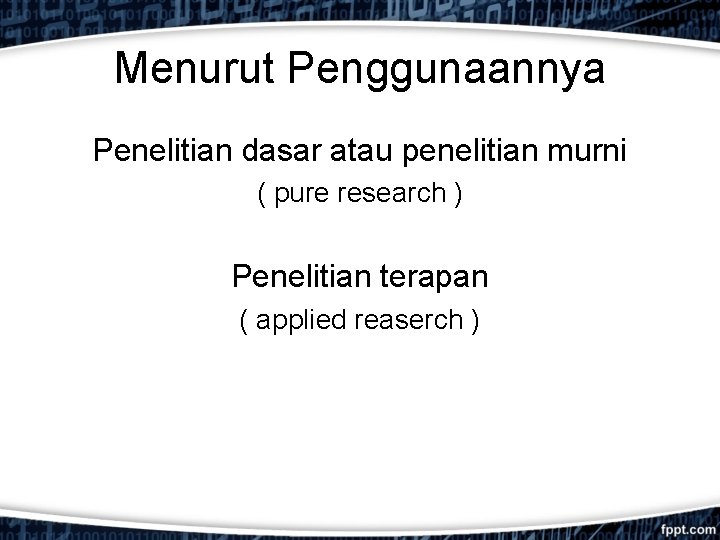 Menurut Penggunaannya

Penelitian dasar atau penelitian murni
( pure research )

Penelitian terapan
( applied reaserch )

fppt.com